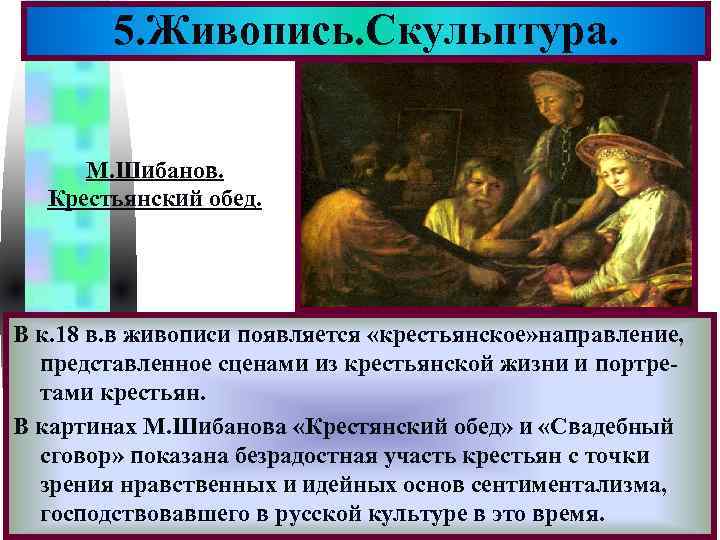 5.Живопись.Скульптура.

М.Шибанов.
Крестьянский обед.

В к.18 в.в живописи появляется «крестьянское»направление, представленное сценами из крестьянской жизни и портретами крестьян.

В картинах М.Шибанова «Крестянский обед» и «Свадебный сговор» показана безрадостная участь крестьян с точки зрения нравственных и идейных основ сентиментализма, господствовавшего в русской культуре в это время.